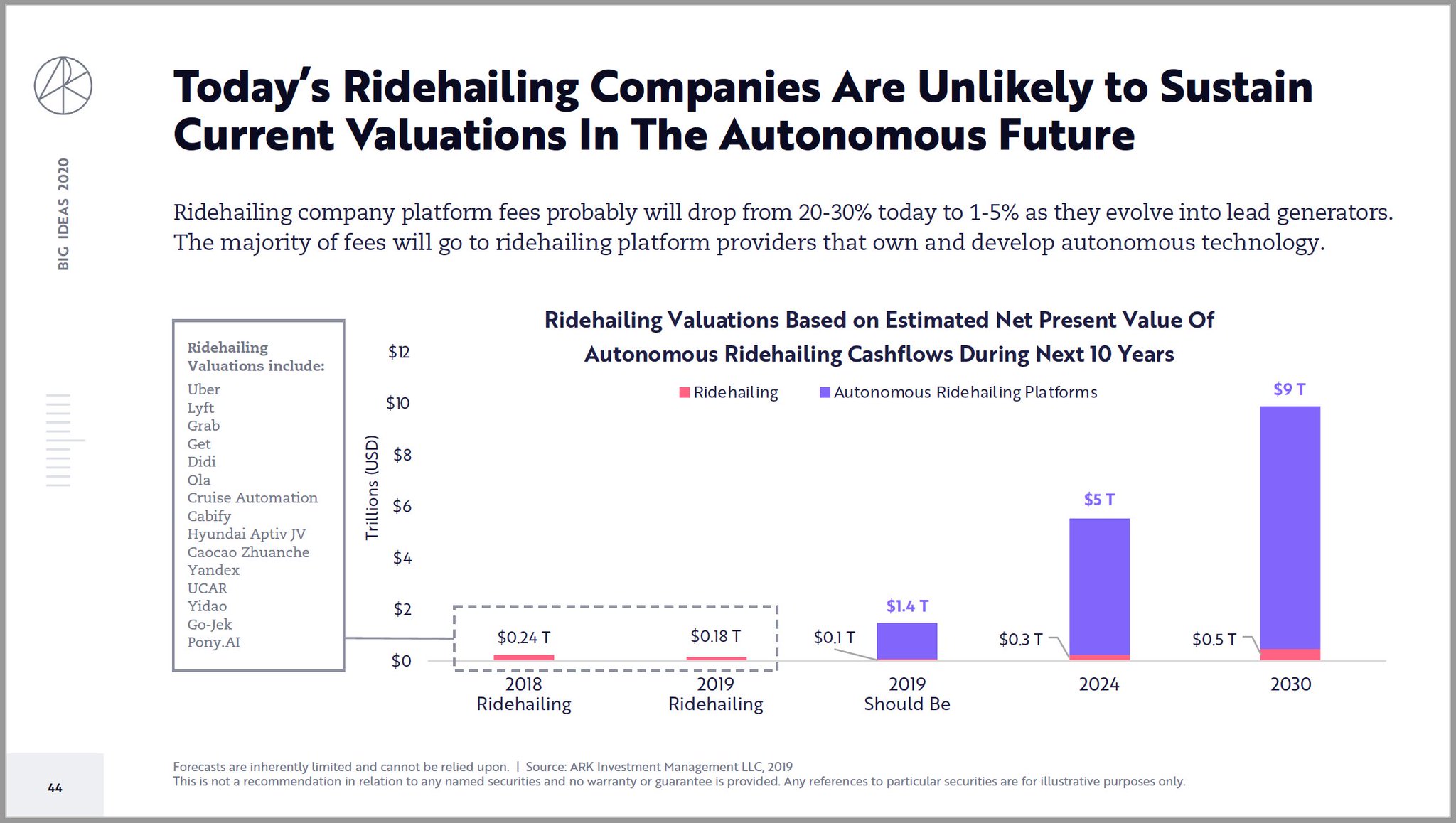 BIG IDEAS 2020

Today's Ridehailing Companies Are Unlikely to Sustain Current Valuations In The Autonomous Future

Ridehailing company platform fees probably will drop from 20-30% today to 1-5% as they evolve into lead generators. The majority of fees will go to ridehailing platform providers that own and develop autonomous technology.

Ridehailing Valuations include:
Uber
Lyft
Grab
Get
Didi
Ola
Cruise Automation
Cabify
Hyundai Aptiv JV
Caocao Zhuanche
Yandex
UCAR
Yidao
Go-Jek
Pony.AI

Ridehailing Valuations Based on Estimated Net Present Value Of Autonomous Ridehailing Cashflows During Next 10 Years

Ridehailing
Autonomous Ridehailing Platforms

Trillions (USD)
$12
$10
$8
$6
$4
$2
$0

$0.24 T
$0.18 T
$0.1 T
$1.4 T
$0.3 T
$5 T
$0.5 T
$9 T

2018 Ridehailing
2019 Ridehailing
2019 Should Be
2024
2030

Forecasts are inherently limited and cannot be relied upon. | Source: ARK Investment Management LLC, 2019
This is not a recommendation in relation to any named securities and no warranty or guarantee is provided. Any references to particular securities are for illustrative purposes only.

44